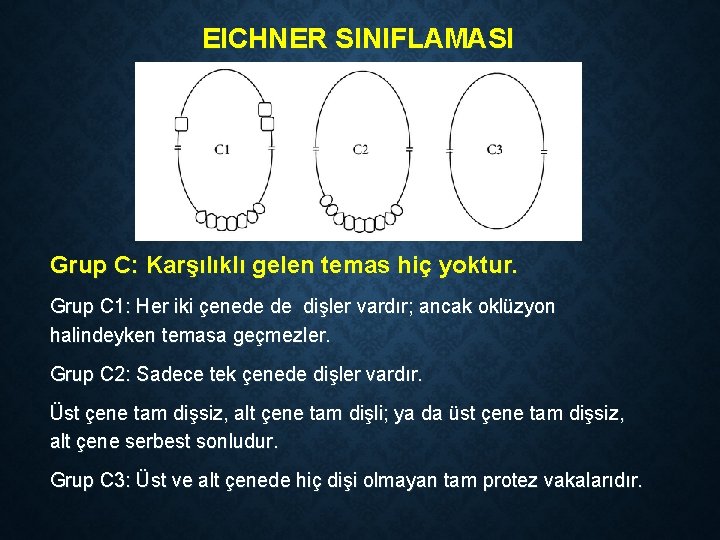 EICHNER SINIFLAMASI

C1

C2

C3

Grup C: Karşılıklı gelen temas hiç yoktur.

Grup C1: Her iki çenede de dişler vardır; ancak oklüzyon halindeyken temasa geçmezler.

Grup C2: Sadece tek çenede dişler vardır.

Üst çene tam dişsiz, alt çene tam dişli; ya da üst çene tam dişsiz, alt çene serbest sonludur.

Grup C3: Üst ve alt çenede hiç dişi olmayan tam protez vakalarıdır.